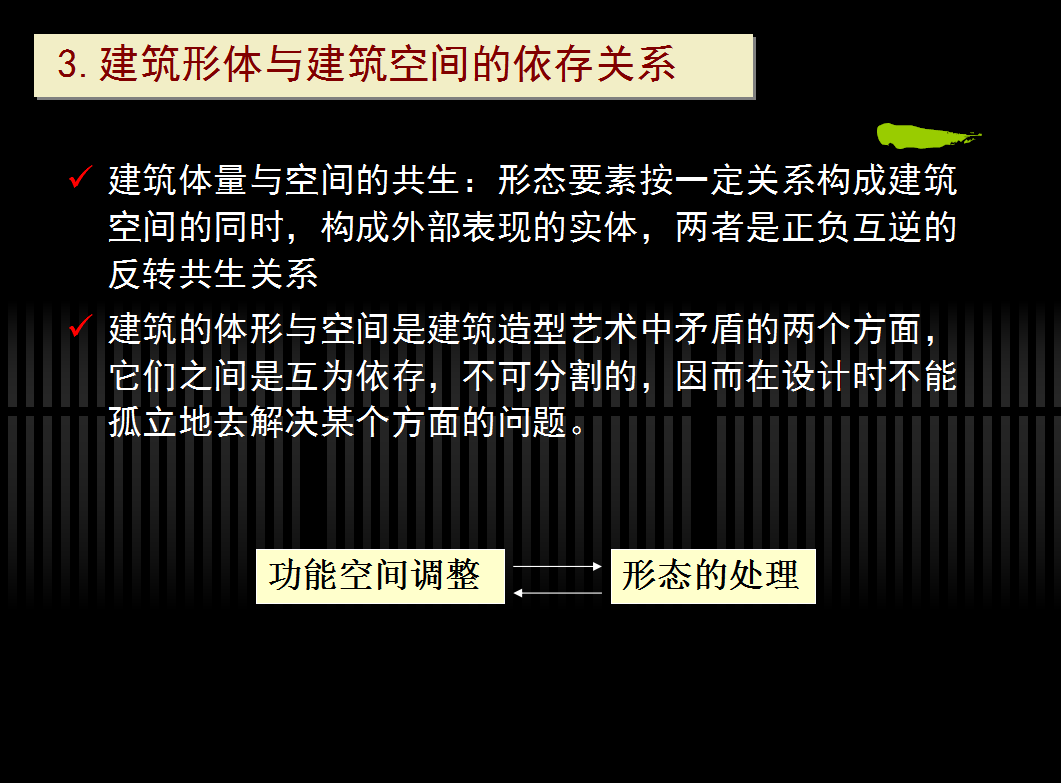 3. 建筑形体与建筑空间的依存关系

✓ 建筑体量与空间的共生：形态要素按一定关系构成建筑空间的同时，构成外部表现的实体，两者是正负互逆的反转共生关系

✓ 建筑的体形与空间是建筑造型艺术中矛盾的两个方面，它们之间是互为依存，不可分割的，因而在设计时不能孤立地去解决某个方面的问题。

功能空间调整

形态的处理